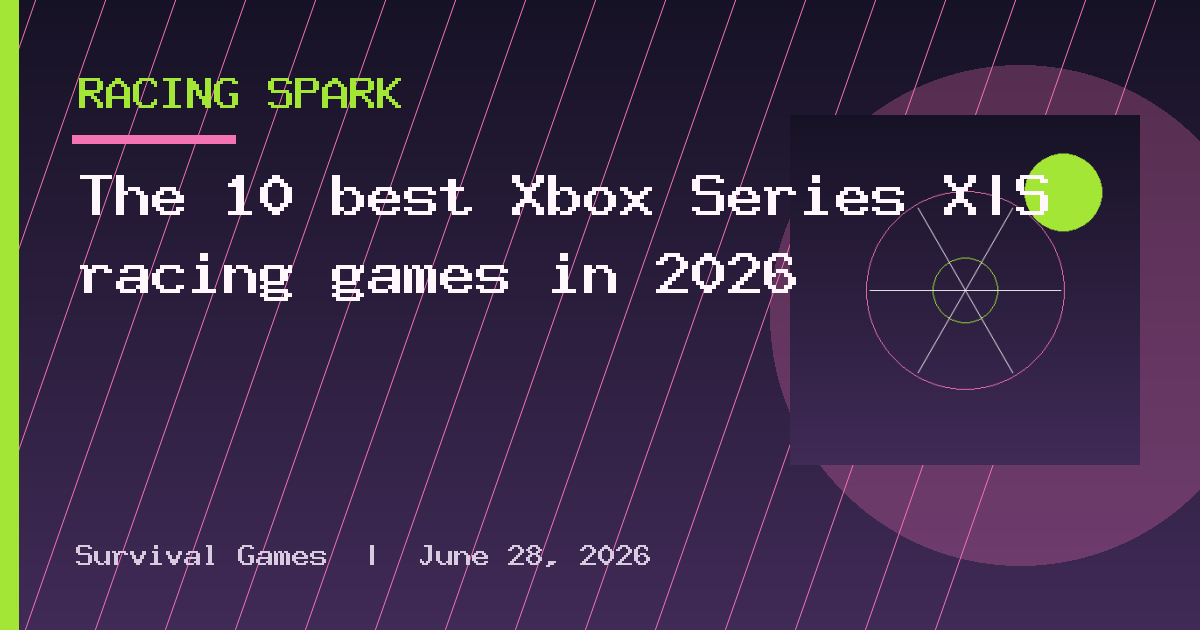 RACING SPARK

The 10 best Xbox Series X|S racing games in 2026

Survival Games | June 28, 2026